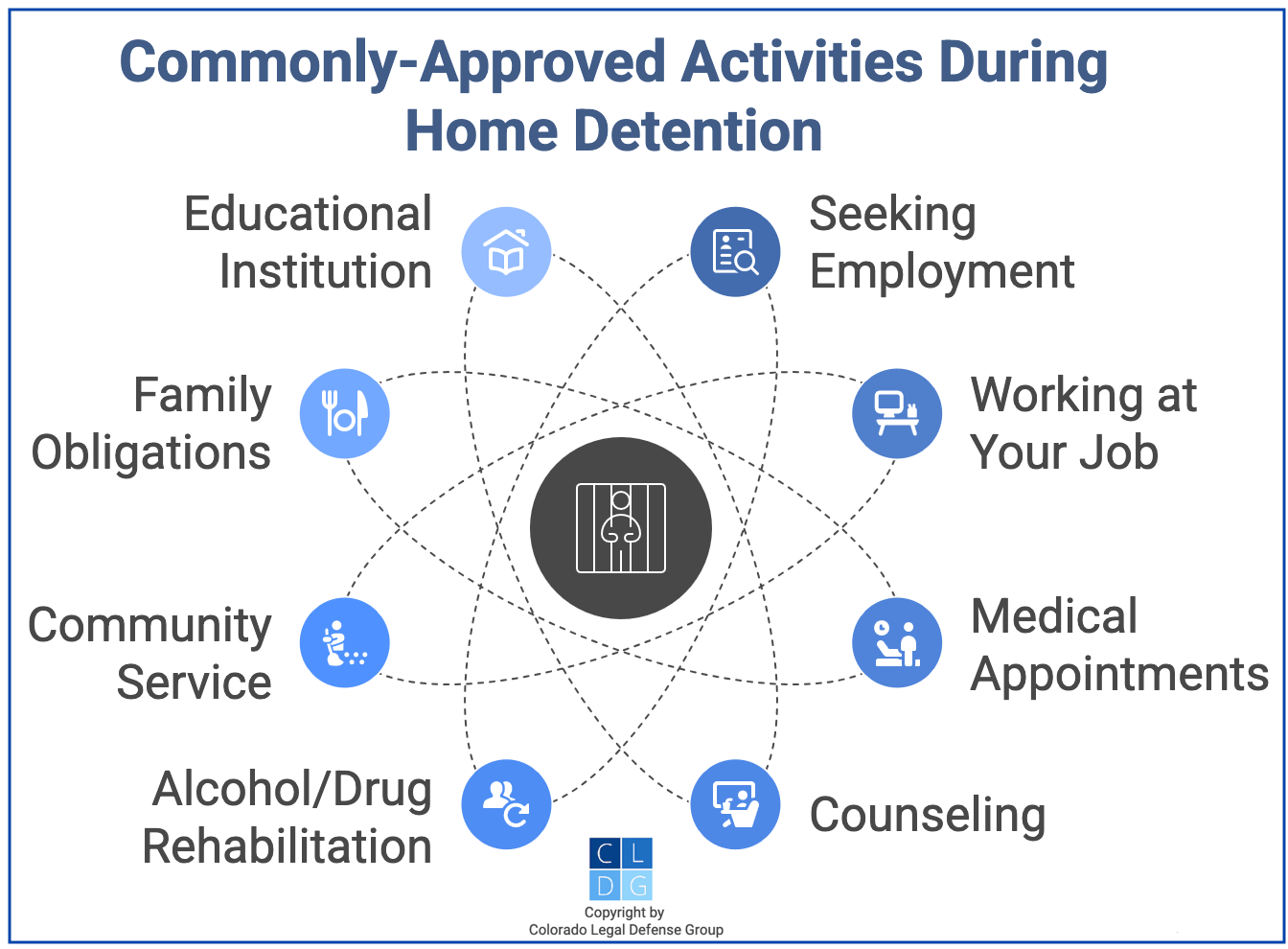 Commonly-Approved Activities During Home Detention

Educational Institution

Seeking Employment

Family Obligations

Working at Your Job

Community Service

Medical Appointments

Alcohol/Drug Rehabilitation

Counseling

C L
D G

Copyright by
Colorado Legal Defense Group